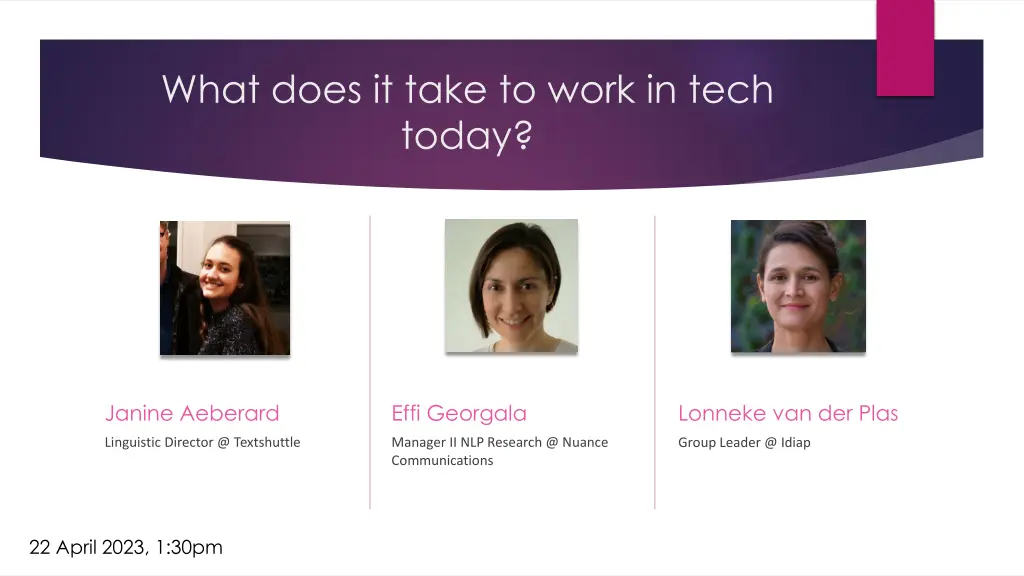 What does it take to work in tech today?

Janine Aeberard
Linguistic Director @ Textshuttle

Effi Georgala
Manager II NLP Research @ Nuance Communications

Lonneke van der Plas
Group Leader @ Idiap

22 April 2023, 1:30pm